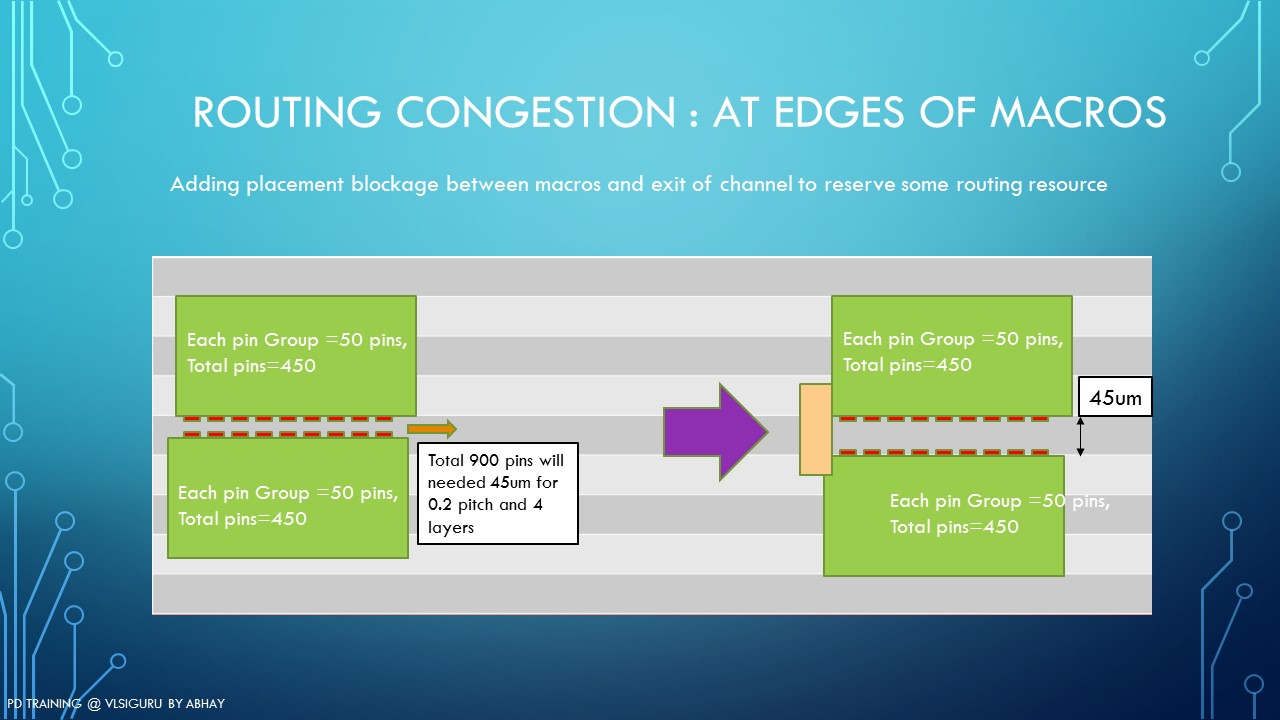 ROUTING CONGESTION : AT EDGES OF MACROS

Adding placement blockage between macros and exit of channel to reserve some routing resource

Each pin Group =50 pins, Total pins=450

Each pin Group =50 pins, Total pins=450

Total 900 pins will needed 45um for 0.2 pitch and 4 layers

Each pin Group =50 pins, Total pins=450

45um

Each pin Group =50 pins, Total pins=450

PD TRAINING @ VLSIGURU BY ABHAY